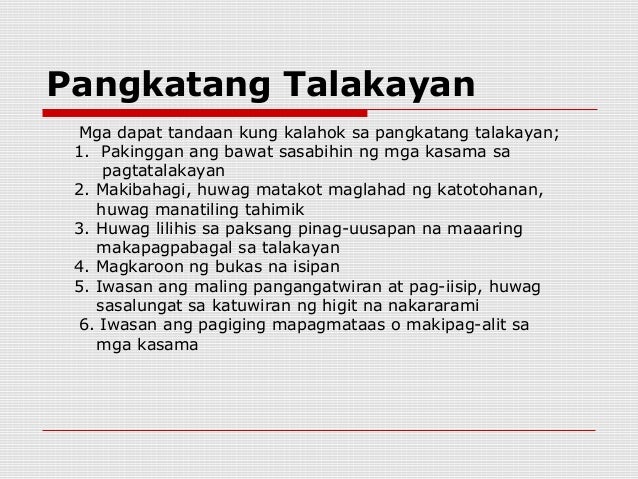 Pangkatang Talakayan

Mga dapat tandaan kung kalahok sa pangkatang talakayan;

1. Pakinggan ang bawat sasabihin ng mga kasama sa pagtatalakayan
2. Makibahagi, huwag matakot maglahad ng katotohanan, huwag manatiling tahimik
3. Huwag lilihis sa paksang pinag-uusapan na maaaring makapagpabagal sa talakayan
4. Magkaroon ng bukas na isipan
5. Iwasan ang maling pangangatwiran at pag-iisip, huwag sasalungat sa katuwiran ng higit na nakararami
6. Iwasan ang pagiging mapagmataas o makipag-alit sa mga kasama